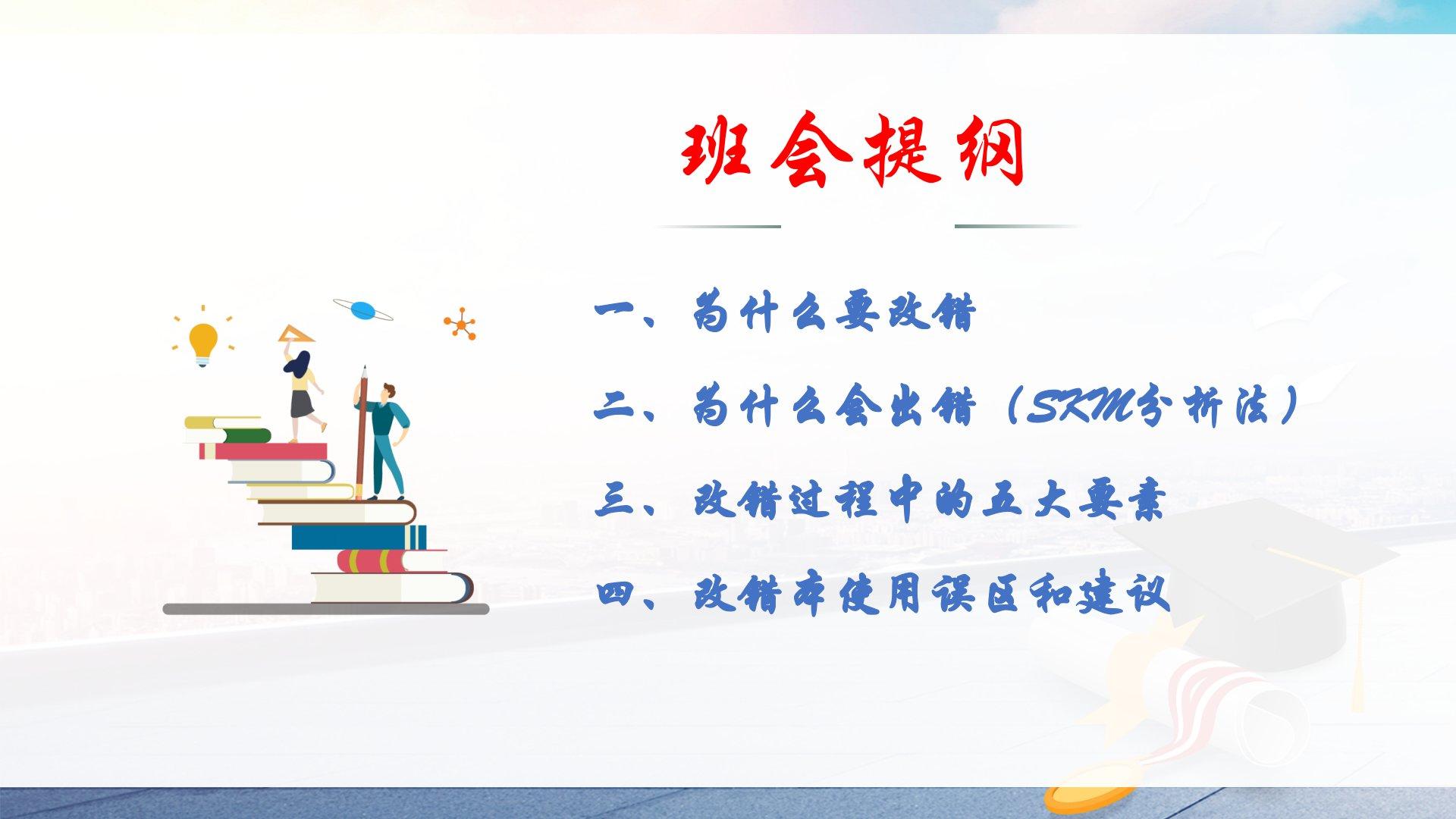 班会提纲

一、为什么要改错

二、为什么会出错（SKM分析法）

三、改错过程中的五大要素

四、改错本使用误区和建议